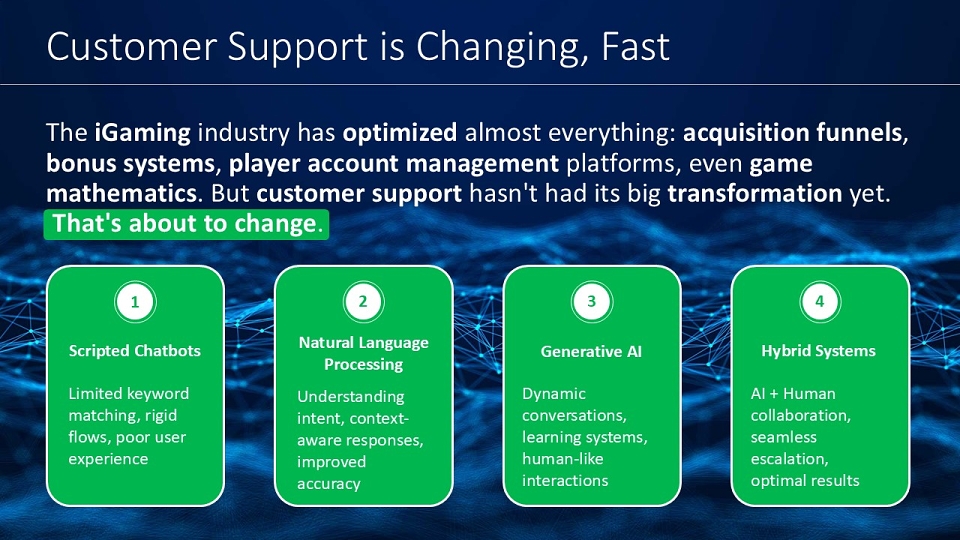 Customer Support is Changing, Fast

The iGaming industry has optimized almost everything: acquisition funnels, bonus systems, player account management platforms, even game mathematics. But customer support hasn't had its big transformation yet. That's about to change.

1

Scripted Chatbots

Limited keyword matching, rigid flows, poor user experience

2

Natural Language Processing

Understanding intent, context-aware responses, improved accuracy

3

Generative AI

Dynamic conversations, learning systems, human-like interactions

4

Hybrid Systems

AI + Human collaboration, seamless escalation, optimal results